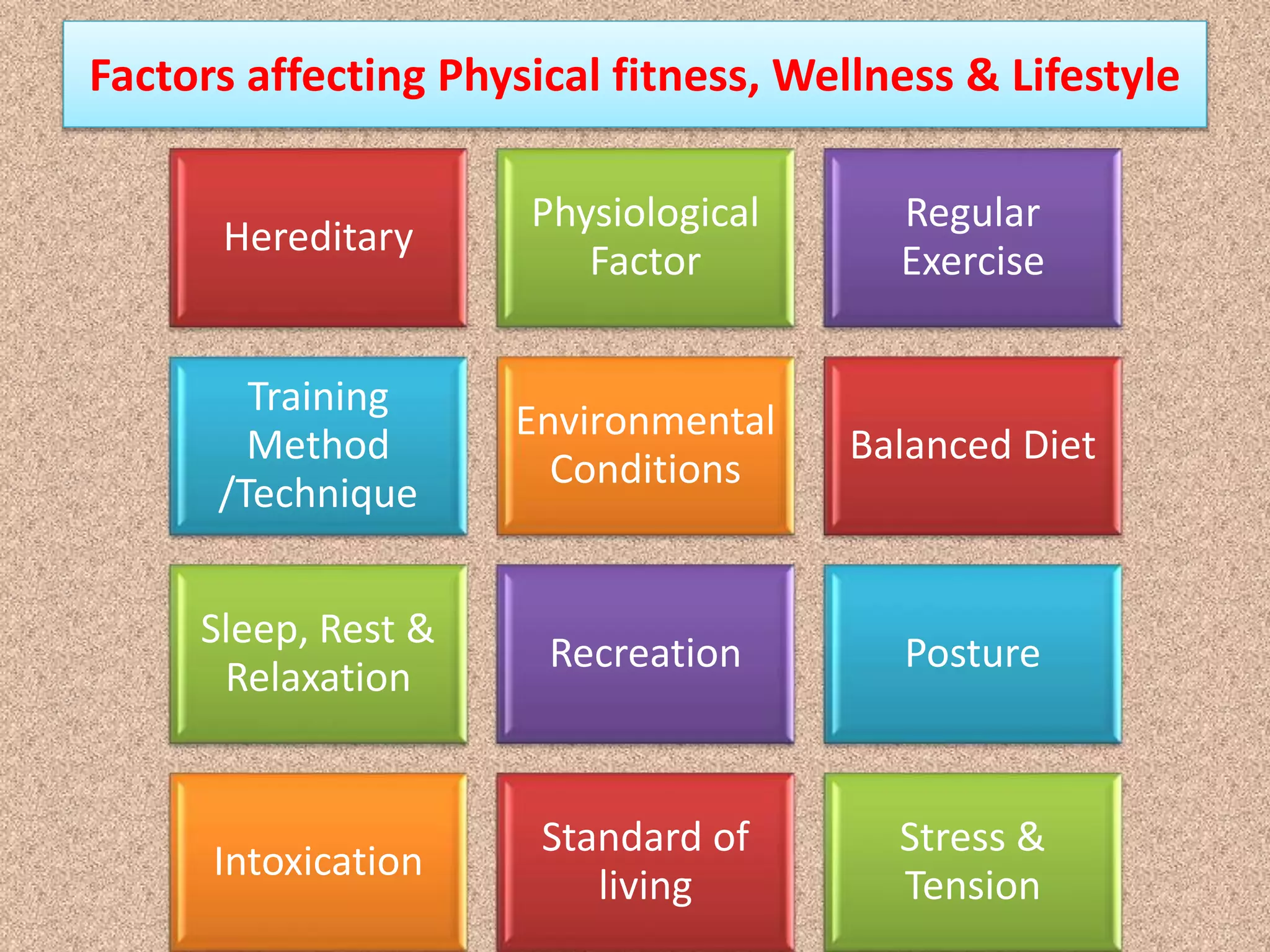 Factors affecting Physical fitness, Wellness & Lifestyle

Hereditary

Physiological Factor

Regular Exercise

Training Method /Technique

Environmental Conditions

Balanced Diet

Sleep, Rest & Relaxation

Recreation

Posture

Intoxication

Standard of living

Stress & Tension